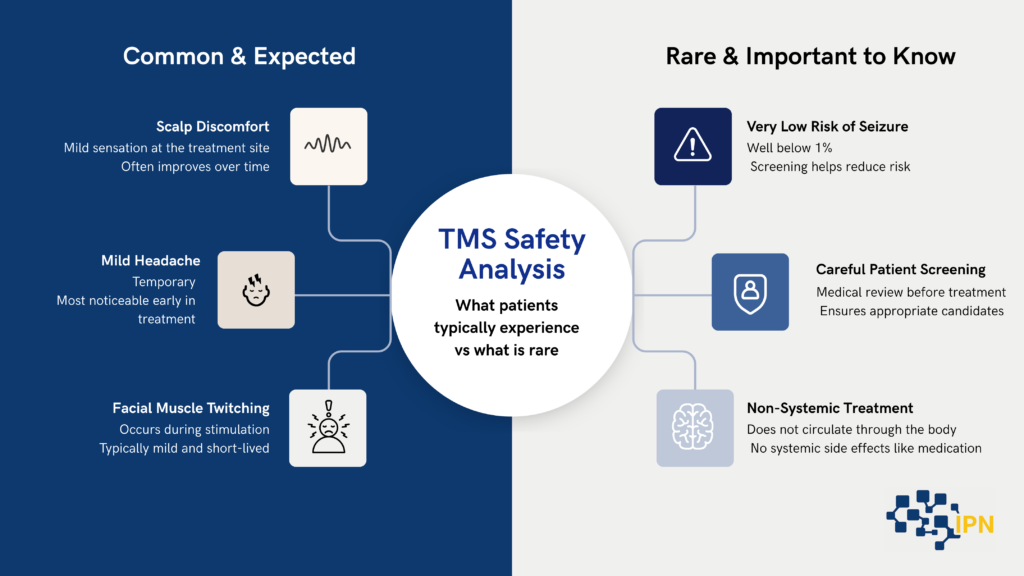 Common & Expected

Scalp Discomfort
Mild sensation at the treatment site
Often improves over time

Mild Headache
Temporary
Most noticeable early in treatment

Facial Muscle Twitching
Occurs during stimulation
Typically mild and short-lived

TMS Safety Analysis
What patients typically experience vs what is rare

Rare & Important to Know

Very Low Risk of Seizure
Well below 1%
Screening helps reduce risk

Careful Patient Screening
Medical review before treatment
Ensures appropriate candidates

Non-Systemic Treatment
Does not circulate through the body
No systemic side effects like medication

IPN